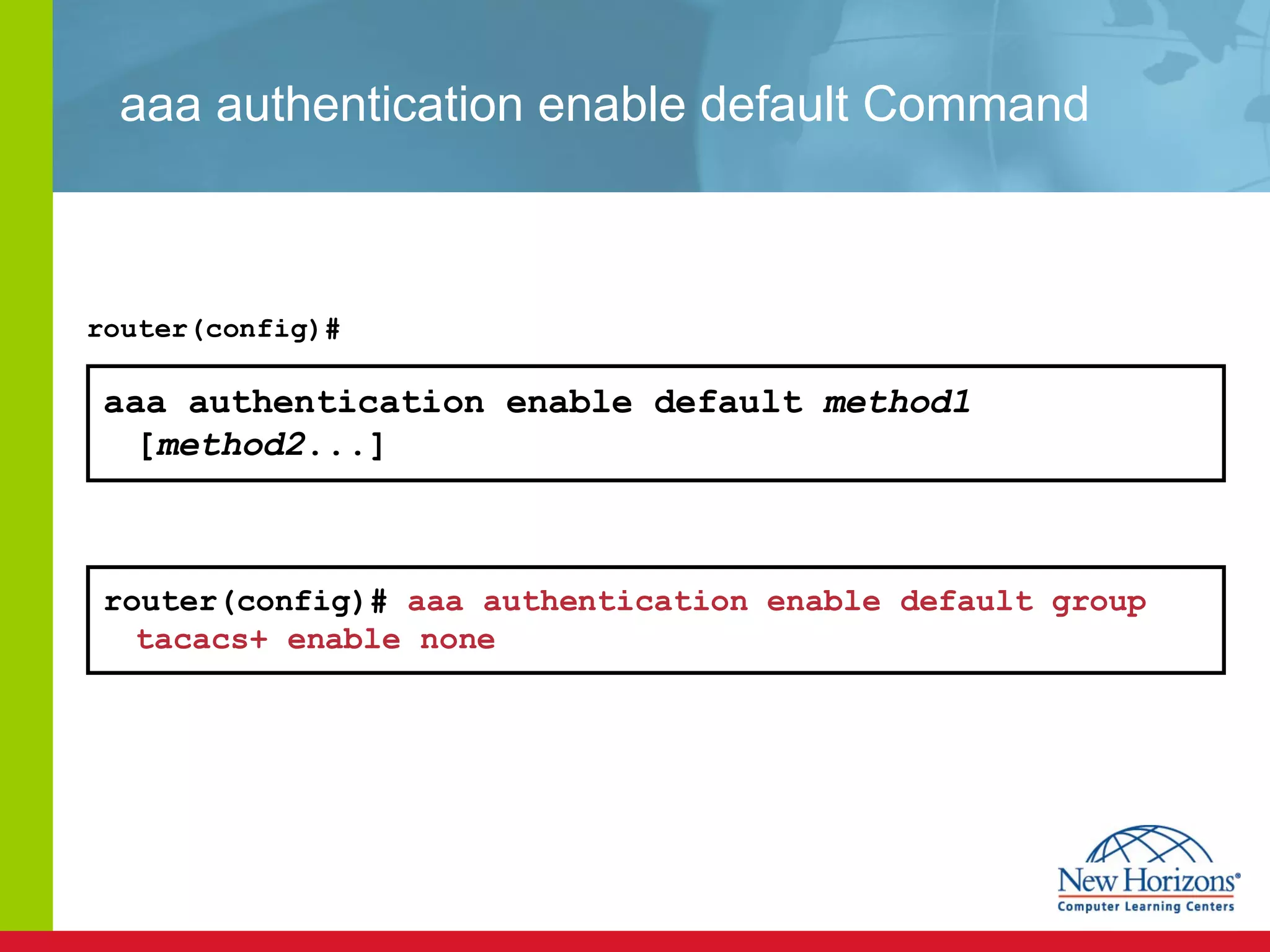 aaa authentication enable default Command

router(config)#

aaa authentication enable default method1 [method2...]

router(config)# aaa authentication enable default group tacacs+ enable none

New Horizons®
Computer Learning Centers